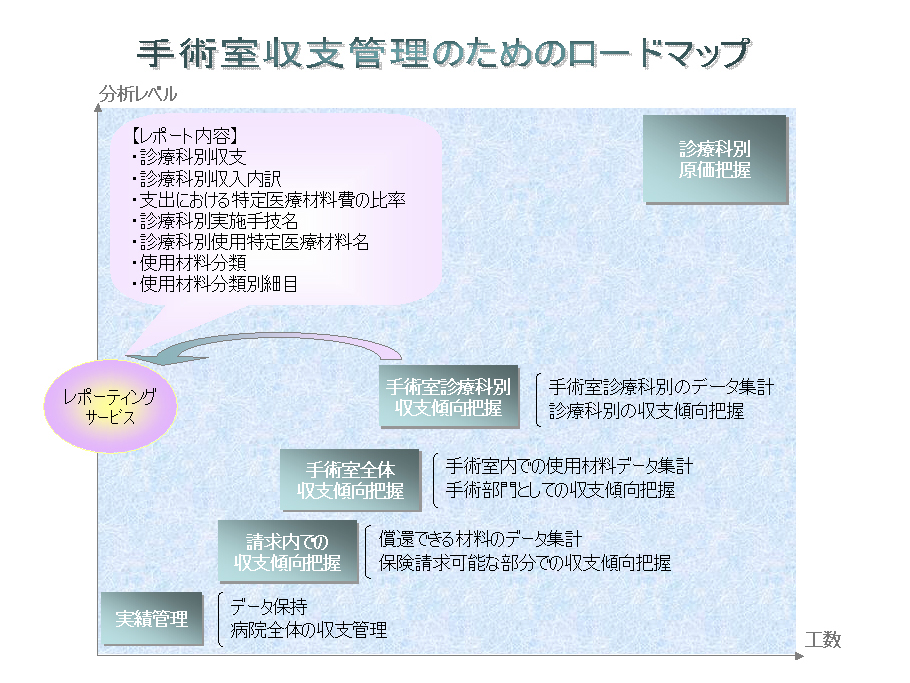 手術室収支管理のためのロードマップ

分析レベル

【レポート内容】
・診療科別収支
・診療科別収入内訳
・支出における特定医療材料費の比率
・診療科別実施手技名
・診療科別使用特定医療材料名
・使用材料分類
・使用材料分類別細目

診療科別
原価把握

レポーティング
サービス

手術室診療科別
収支傾向把握

手術室診療科別のデータ集計
診療科別の収支傾向把握

手術室全体
収支傾向把握

手術室内での使用材料データ集計
手術部門としての収支傾向把握

請求内での
収支傾向把握

償還できる材料のデータ集計
保険請求可能な部分での収支傾向把握

実績管理

データ保持
病院全体の収支管理

工数